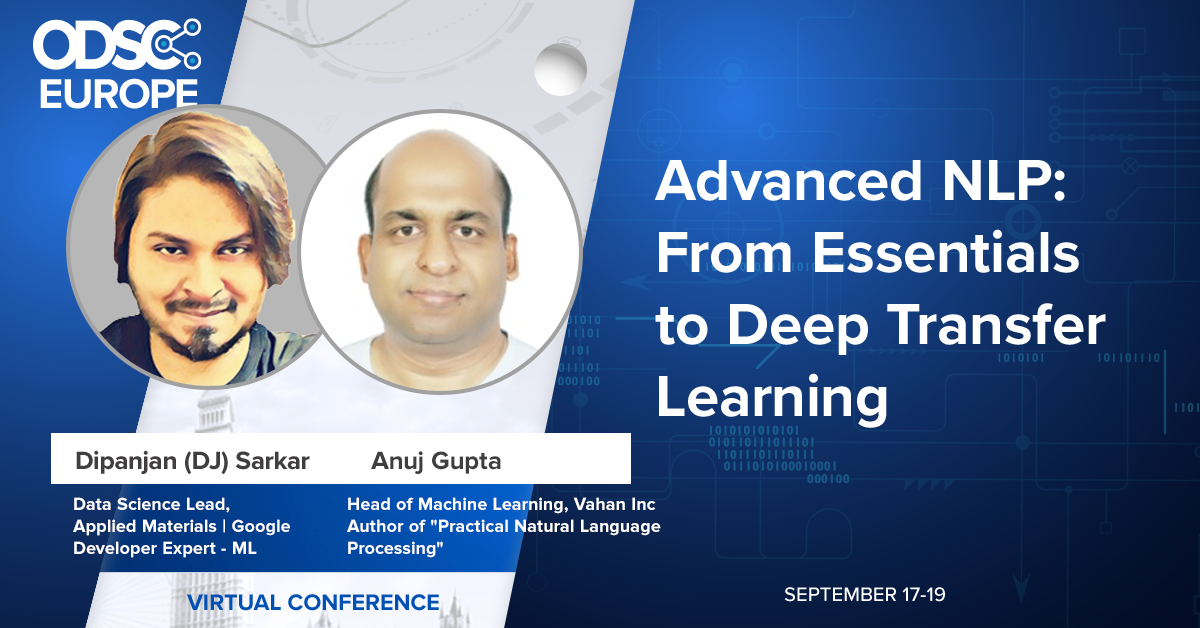 ODSC EUROPE

Advanced NLP: From Essentials to Deep Transfer Learning

Dipanjan (DJ) Sarkar

Data Science Lead, Applied Materials | Google Developer Expert - ML

Anuj Gupta

Head of Machine Learning, Vahan Inc Author of "Practical Natural Language Processing"

VIRTUAL CONFERENCE

SEPTEMBER 17-19